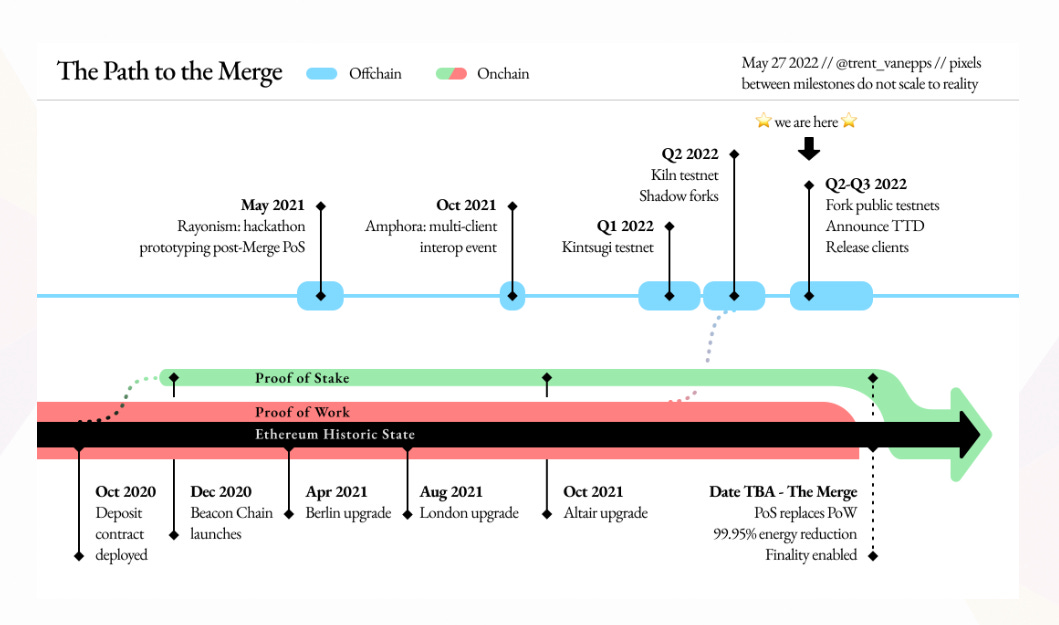 The Path to the Merge

Offchain

Onchain

May 27 2022 // @trent_vanepps // pixels between milestones do not scale to reality

⭐ we are here ⭐

May 2021
Rayonism: hackathon prototyping post-Merge PoS

Oct 2021
Amphora: multi-client interop event

Q1 2022
Kintsugi testnet

Q2 2022
Kiln testnet
Shadow forks

Q2-Q3 2022
Fork public testnets
Announce TTD
Release clients

Proof of Stake

Proof of Work

Ethereum Historic State

Oct 2020
Deposit contract deployed

Dec 2020
Beacon Chain launches

Apr 2021
Berlin upgrade

Aug 2021
London upgrade

Oct 2021
Altair upgrade

Date TBA - The Merge
PoS replaces PoW
99.95% energy reduction
Finality enabled